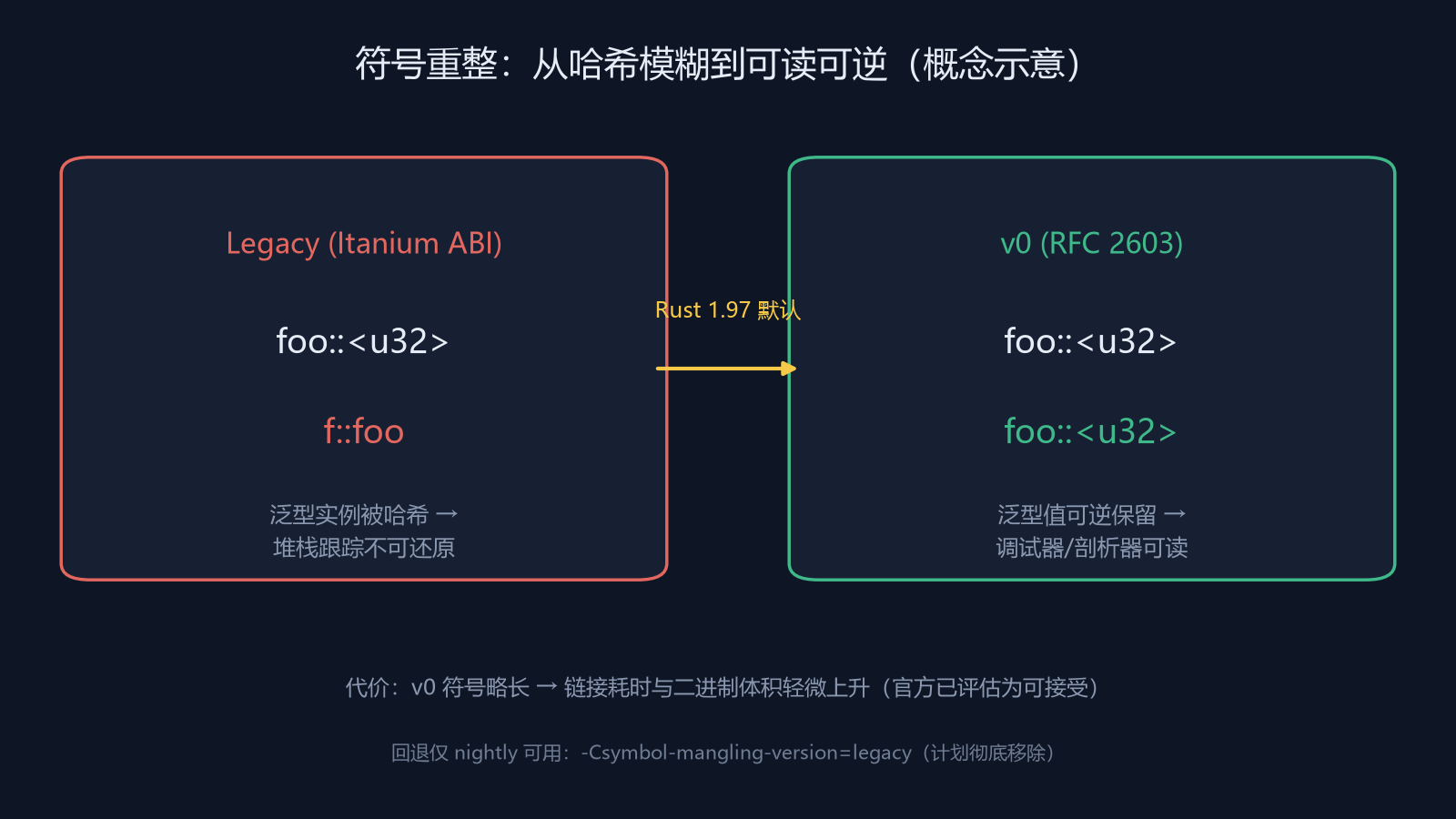 符号重整：从哈希模糊到可读可逆（概念示意）

Legacy (Itanium ABI)

foo::<u32>

f::foo

泛型实例被哈希 →
堆栈跟踪不可还原

Rust 1.97 默认

v0 (RFC 2603)

foo::<u32>

foo::<u32>

泛型值可逆保留 →
调试器/剖析器可读

代价：v0 符号略长 → 链接耗时与二进制体积轻微上升（官方已评估为可接受）

回退仅 nightly 可用：-Csymbol-mangling-version=legacy（计划彻底移除）